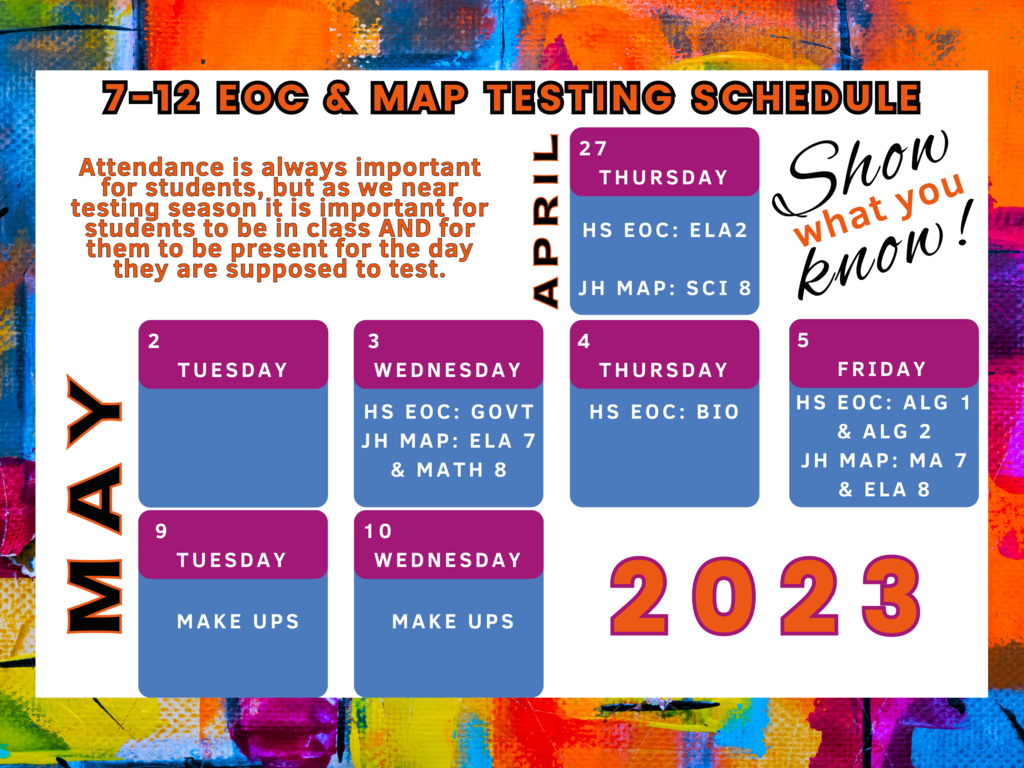 7-12 EOC & MAP TESTING SCHEDULE

Attendance is always important for students, but as we near testing season it is important for students to be in class AND for them to be present for the day they are supposed to test.

APRIL

27 THURSDAY
HS EOC: ELA2
JH MAP: SCI 8

Show what you know!

MAY

2 TUESDAY

3 WEDNESDAY
HS EOC: GOVT
JH MAP: ELA 7 & MATH 8

4 THURSDAY
HS EOC: BIO

5 FRIDAY
HS EOC: ALG 1 & ALG 2
JH MAP: MA 7 & ELA 8

9 TUESDAY
MAKE UPS

10 WEDNESDAY
MAKE UPS

2023